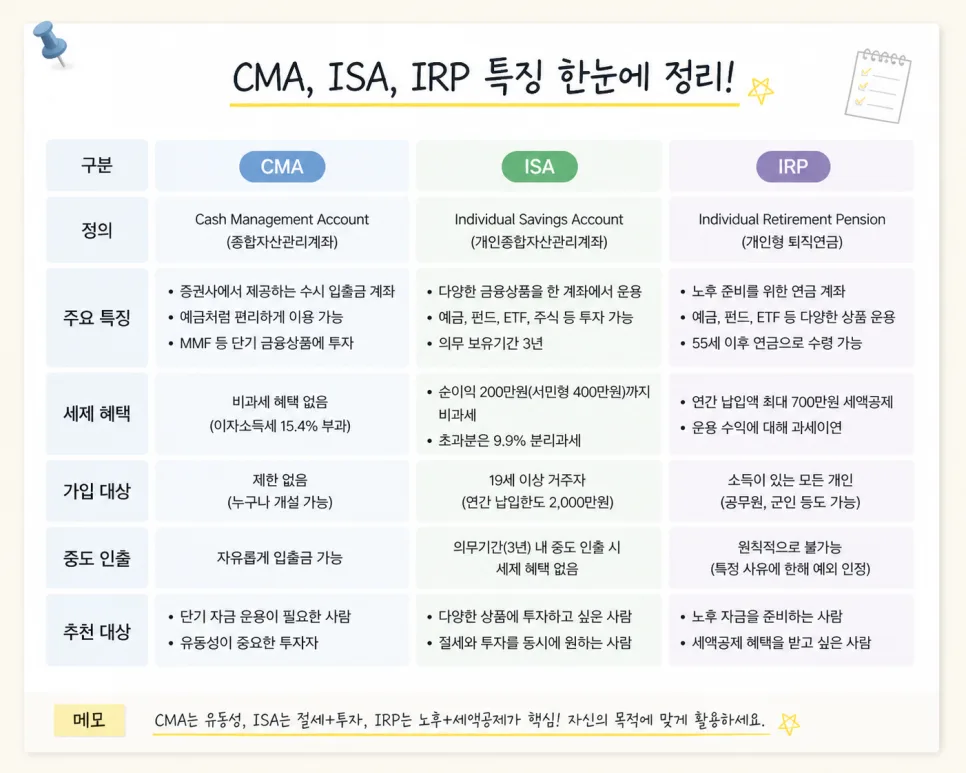 CMA, ISA, IRP 특징 한눈에 정리!

| 구분 | CMA | ISA | IRP |
|---|---|---|---|
| 정의 | Cash Management Account (종합자산관리계좌) | Individual Savings Account (개인종합자산관리계좌) | Individual Retirement Pension (개인형 퇴직연금) |
| 주요 특징 | • 증권사에서 제공하는 수시 입출금 계좌 • 예금처럼 편리하게 이용 가능 • MMF 등 단기 금융상품에 투자 | • 다양한 금융상품을 한 계좌에서 운용 • 예금, 펀드, ETF, 주식 등 투자 가능 • 의무 보유기간 3년 | • 노후 준비를 위한 연금 계좌 • 예금, 펀드, ETF 등 다양한 상품 운용 • 55세 이후 연금으로 수령 가능 |
| 세제 혜택 | 비과세 혜택 없음 (이자소득세 15.4% 부과) | • 순이익 200만원(서민형 400만원)까지 비과세 • 초과분은 9.9% 분리과세 | • 연간 납입액 최대 700만원 세액공제 • 운용 수익에 대해 과세이연 |
| 가입 대상 | 제한 없음 (누구나 개설 가능) | 19세 이상 거주자 (연간 납입한도 2,000만원) | 소득이 있는 모든 개인 (공무원, 군인 등도 가능) |
| 중도 인출 | 자유롭게 입출금 가능 | 의무기간(3년) 내 중도 인출 시 세제 혜택 없음 | 원칙적으로 불가능 (특정 사유에 한해 예외 인정) |
| 추천 대상 | • 단기 자금 운용이 필요한 사람 • 유동성이 중요한 투자자 | • 다양한 상품에 투자하고 싶은 사람 • 절세와 투자를 동시에 원하는 사람 | • 노후 자금을 준비하는 사람 • 세액공제 혜택을 받고 싶은 사람 |

메모 CMA는 유동성, ISA는 절세+투자, IRP는 노후+세액공제가 핵심! 자신의 목적에 맞게 활용하세요.